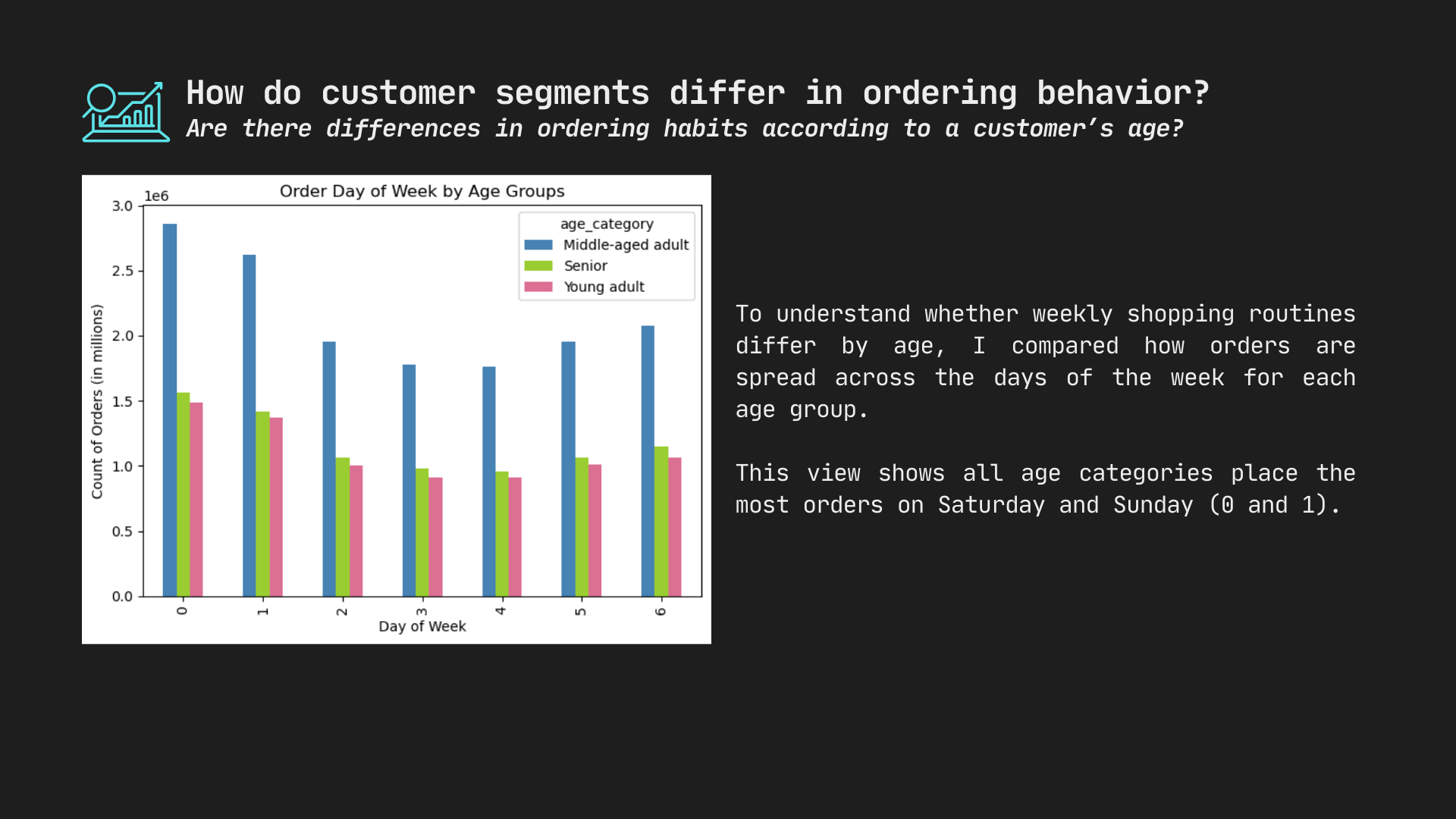 How do customer segments differ in ordering behavior?
Are there differences in ordering habits according to a customer's age?

Order Day of Week by Age Groups

1e6

3.0
2.5
2.0
1.5
1.0
0.5
0.0

Count of Orders (in millions)

age_category
Middle-aged adult
Senior
Young adult

0
1
2
3
4
5
6

Day of Week

To understand whether weekly shopping routines differ by age, I compared how orders are spread across the days of the week for each age group.

This view shows all age categories place the most orders on Saturday and Sunday (0 and 1).